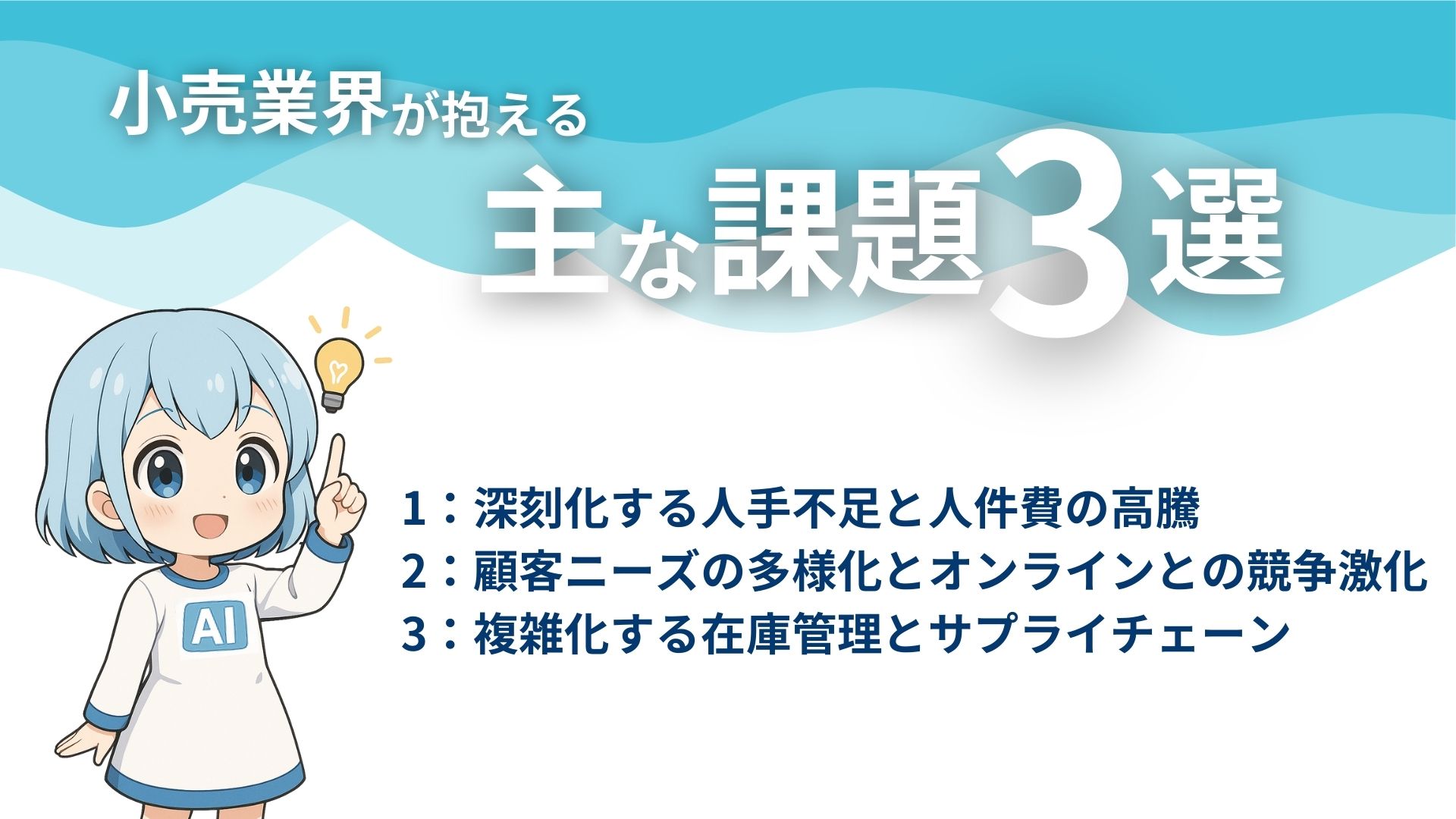 小売業界が抱える
主な課題3選

AI

1：深刻化する人手不足と人件費の高騰
2：顧客ニーズの多様化とオンラインとの競争激化
3：複雑化する在庫管理とサプライチェーン